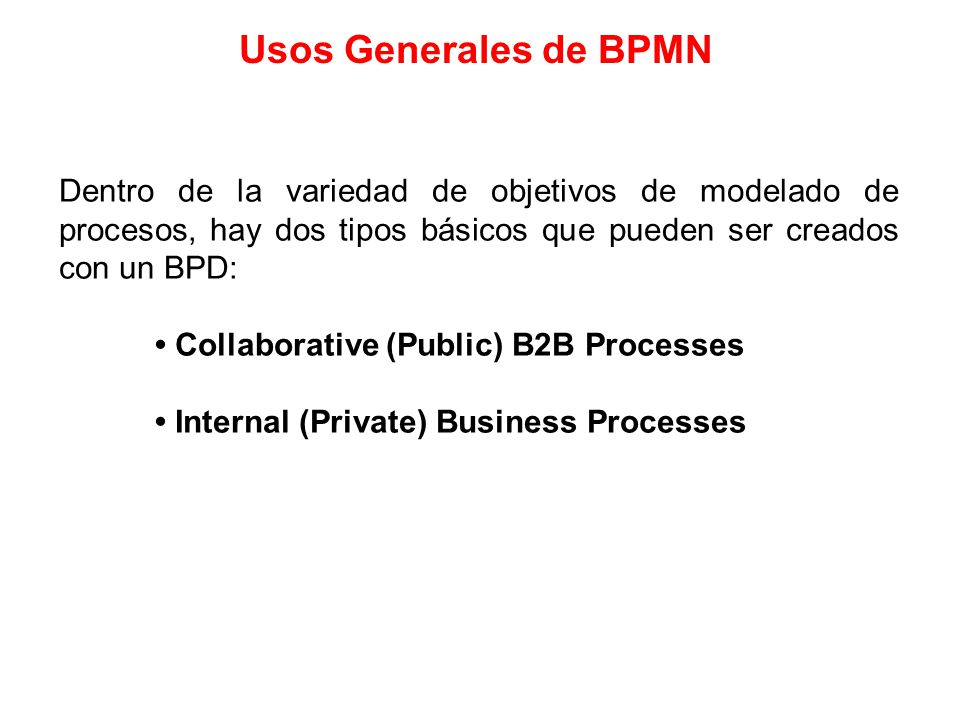 Usos Generales de BPMN

Dentro de la variedad de objetivos de modelado de procesos, hay dos tipos básicos que pueden ser creados con un BPD:

• Collaborative (Public) B2B Processes

• Internal (Private) Business Processes